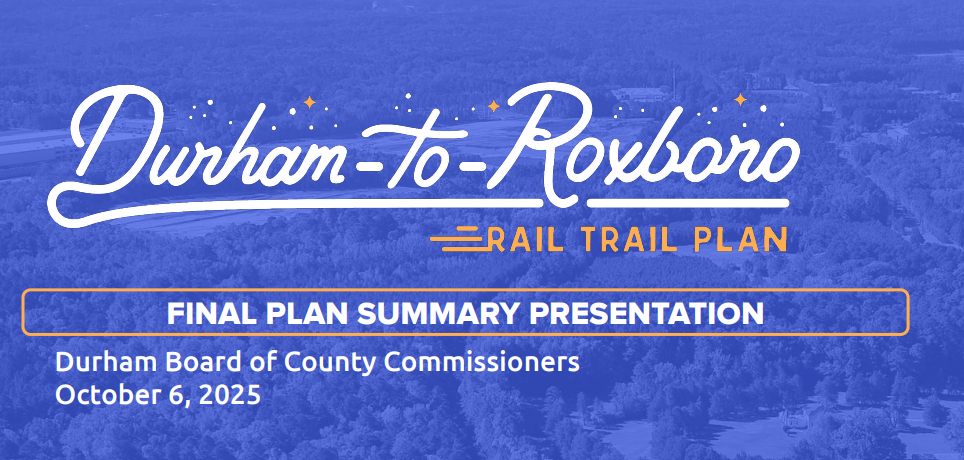 Durham-to-Roxboro
RAIL TRAIL PLAN

FINAL PLAN SUMMARY PRESENTATION

Durham Board of County Commissioners
October 6, 2025